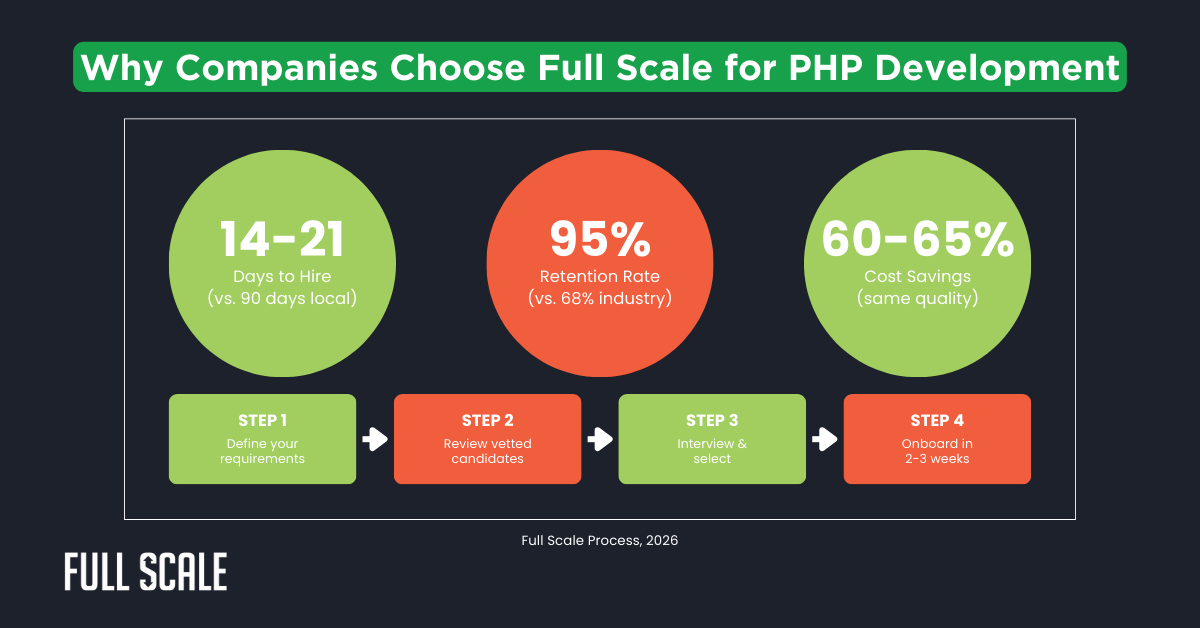 Why Companies Choose Full Scale for PHP Development

14-21
Days to Hire
(vs. 90 days local)

95%
Retention Rate
(vs. 68% industry)

60-65%
Cost Savings
(same quality)

STEP 1
Define your requirements

STEP 2
Review vetted candidates

STEP 3
Interview & select

STEP 4
Onboard in 2-3 weeks

Full Scale Process, 2026

FULL SCALE